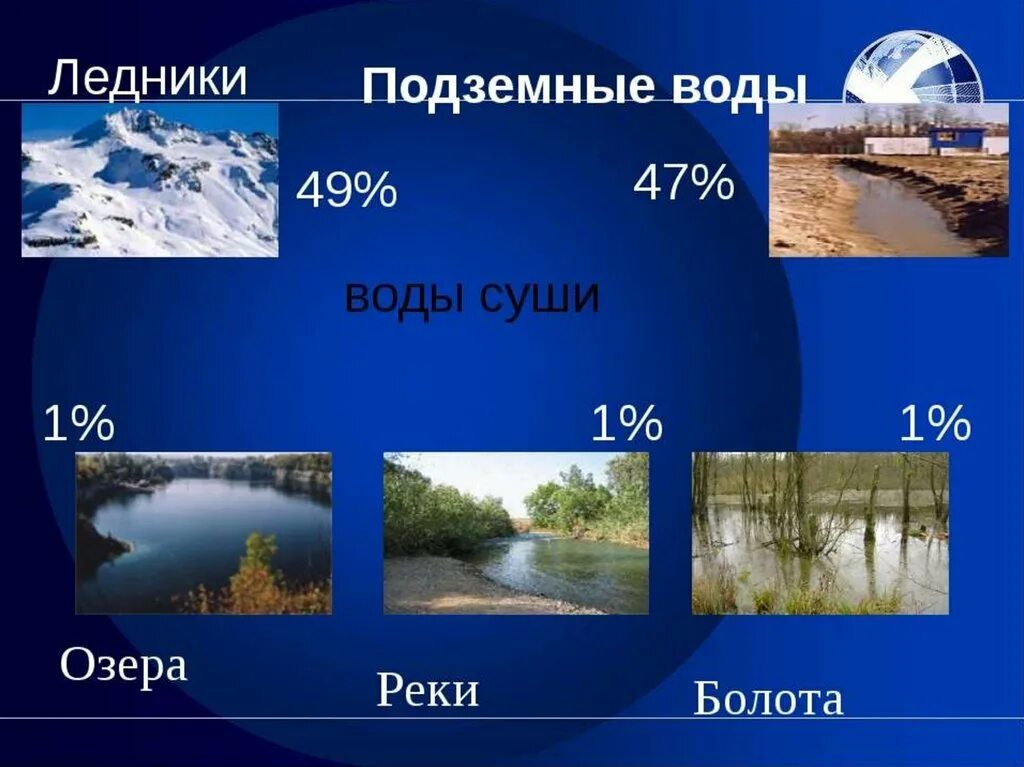 Ледники

Подземные воды

49%

47%

воды суши

1%

1%

1%

Озера

Реки

Болота